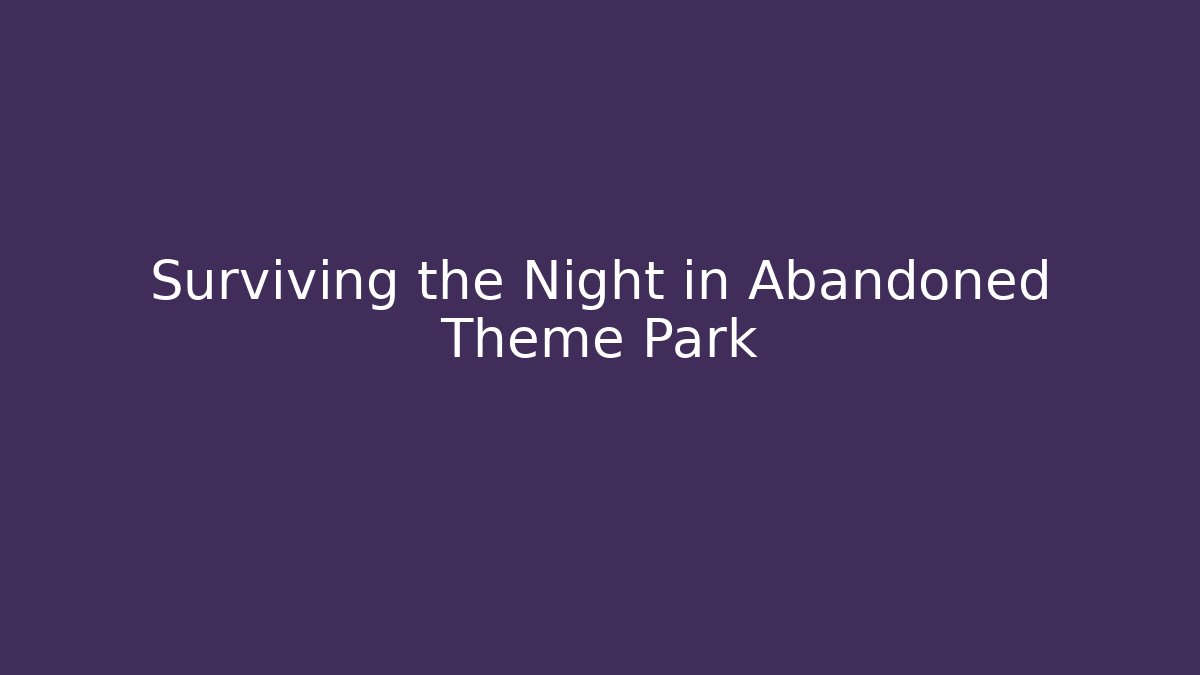 Surviving the Night in Abandoned Theme Park